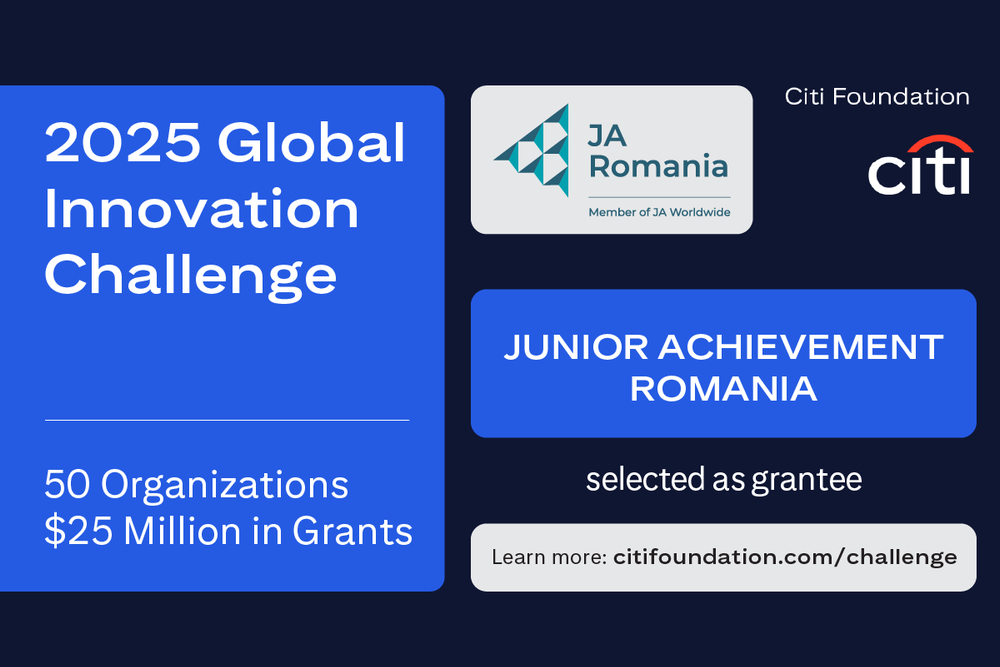 2025 Global Innovation Challenge

50 Organizations
$25 Million in Grants

JA Romania
Member of JA Worldwide

Citi Foundation
citi

JUNIOR ACHIEVEMENT ROMANIA

selected as grantee

Learn more: citifoundation.com/challenge